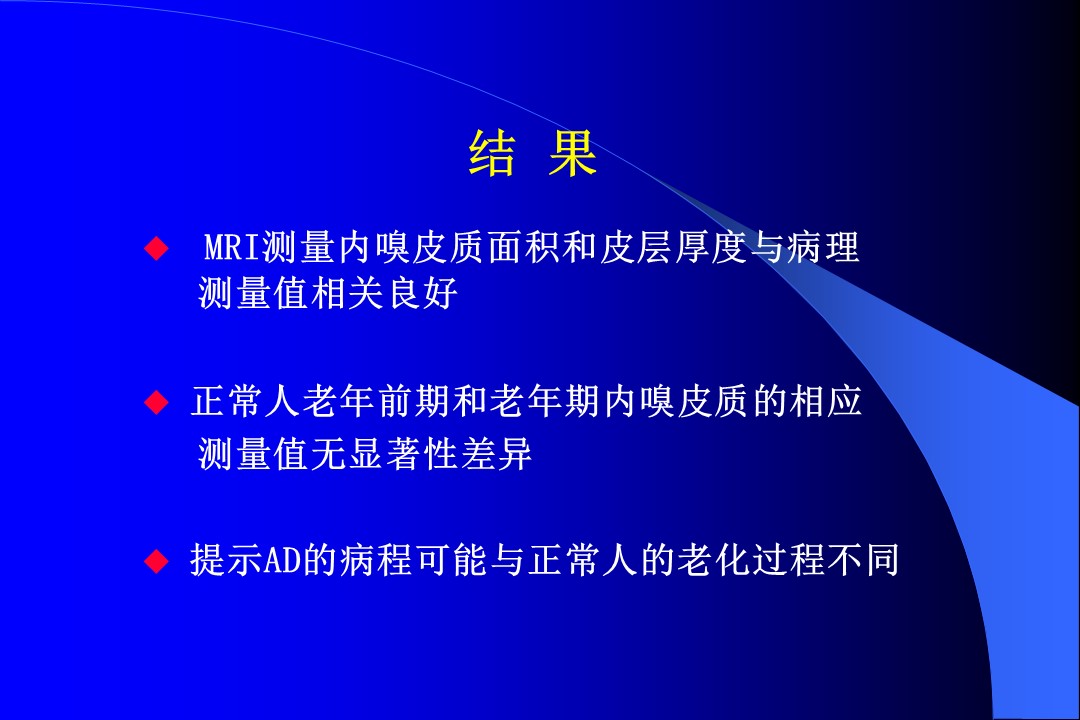 结 果

◆ MRI测量内嗅皮质面积和皮层厚度与病理测量值相关良好

◆ 正常人老年前期和老年期内嗅皮质的相应测量值无显著性差异

◆ 提示AD的病程可能与正常人的老化过程不同